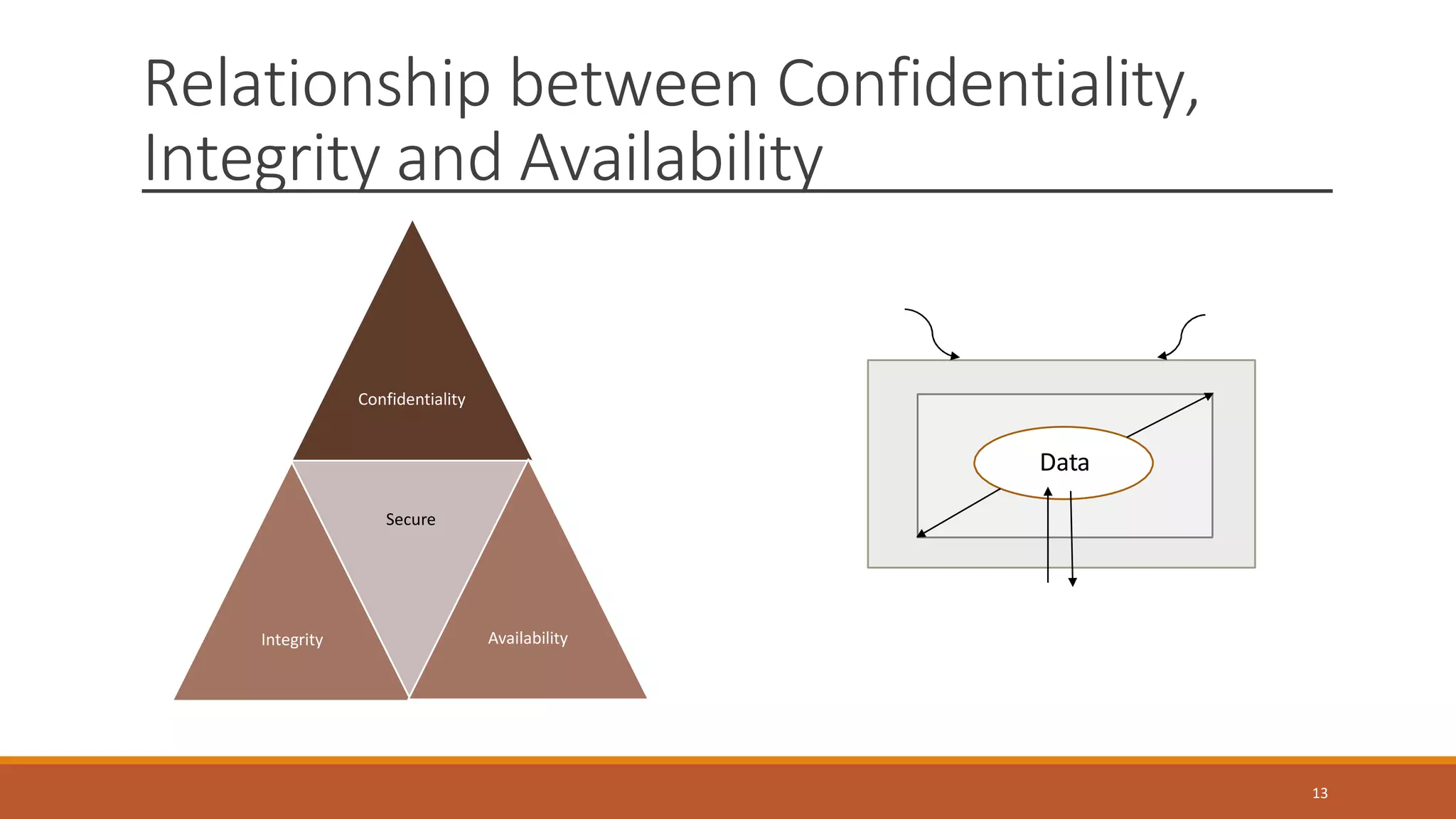 Relationship between Confidentiality, Integrity and Availability

Confidentiality

Secure

Integrity

Availability

Data

13